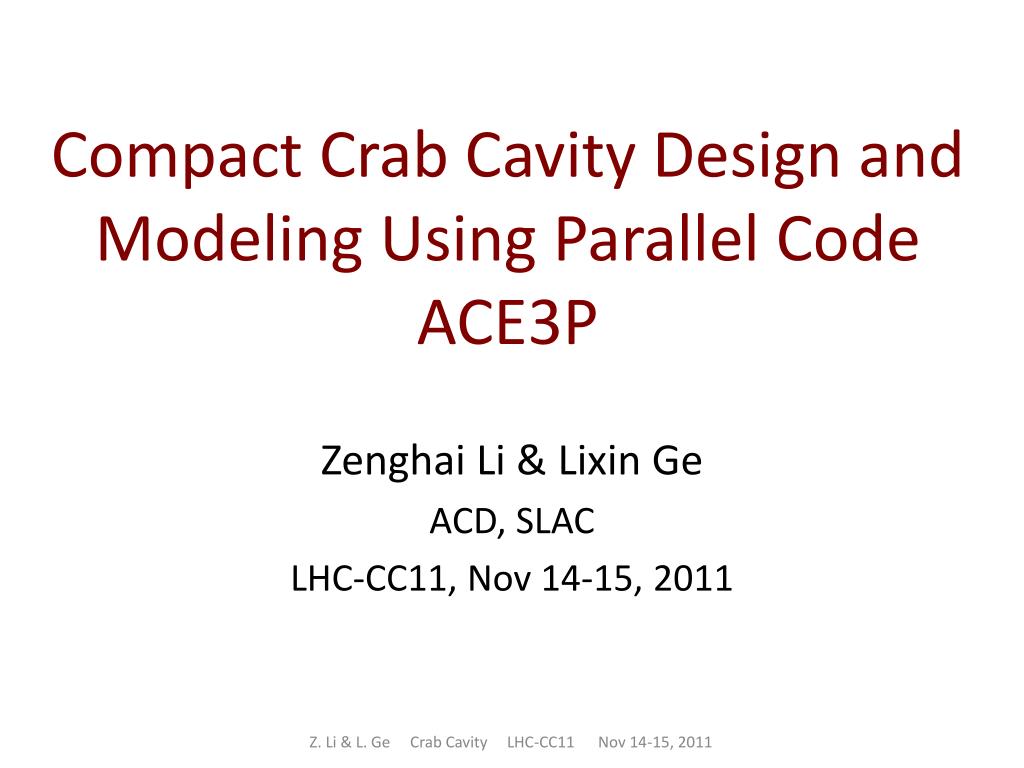 Compact Crab Cavity Design and Modeling Using Parallel Code ACE3P

Zenghai Li & Lixin Ge
ACD, SLAC
LHC-CC11, Nov 14-15, 2011

Z. Li & L. Ge Crab Cavity LHC-CC11 Nov 14-15, 2011